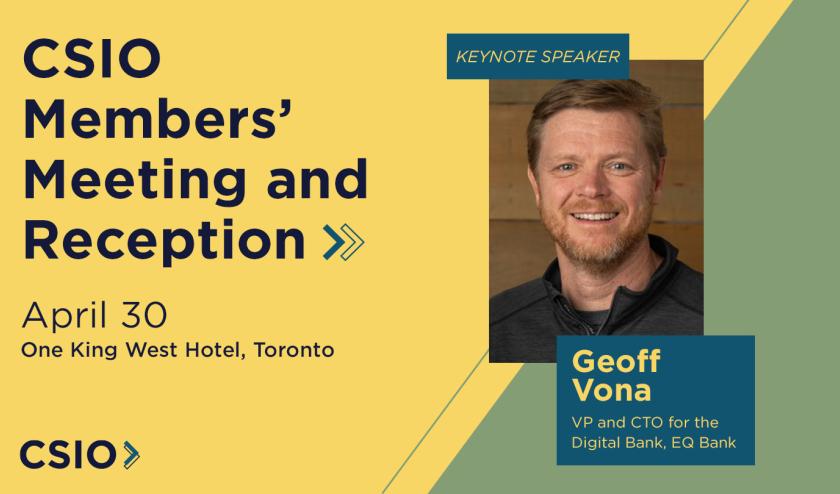 CSIO Members' Meeting and Reception

April 30
One King West Hotel, Toronto

CSIO

KEYNOTE SPEAKER

Geoff Vona
VP and CTO for the Digital Bank, EQ Bank